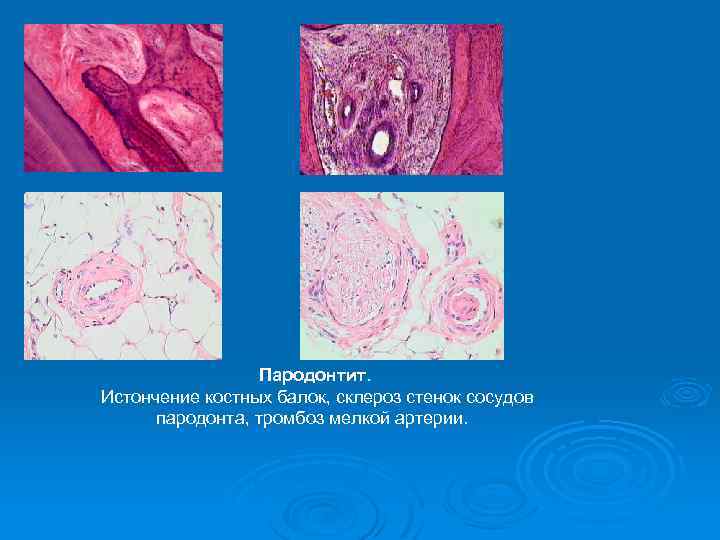 Пародонтит.
Истончение костных балок, склероз стенок сосудов пародонта, тромбоз мелкой артерии.